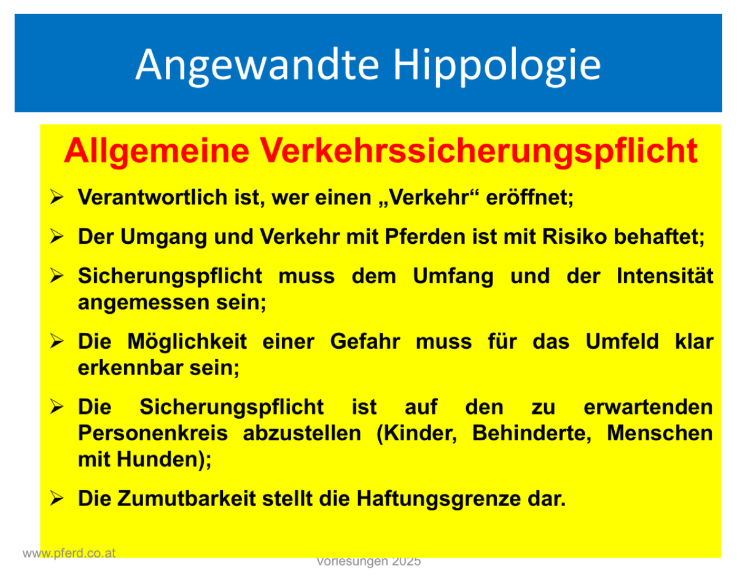 Angewandte Hippologie

Allgemeine Verkehrssicherungspflicht

➢ Verantwortlich ist, wer einen „Verkehr“ eröffnet;

➢ Der Umgang und Verkehr mit Pferden ist mit Risiko behaftet;

➢ Sicherungspflicht muss dem Umfang und der Intensität angemessen sein;

➢ Die Möglichkeit einer Gefahr muss für das Umfeld klar erkennbar sein;

➢ Die Sicherungspflicht ist auf den zu erwartenden Personenkreis abzustellen (Kinder, Behinderte, Menschen mit Hunden);

➢ Die Zumutbarkeit stellt die Haftungsgrenze dar.

www.pferd.co.at

Vorlesungen 2025